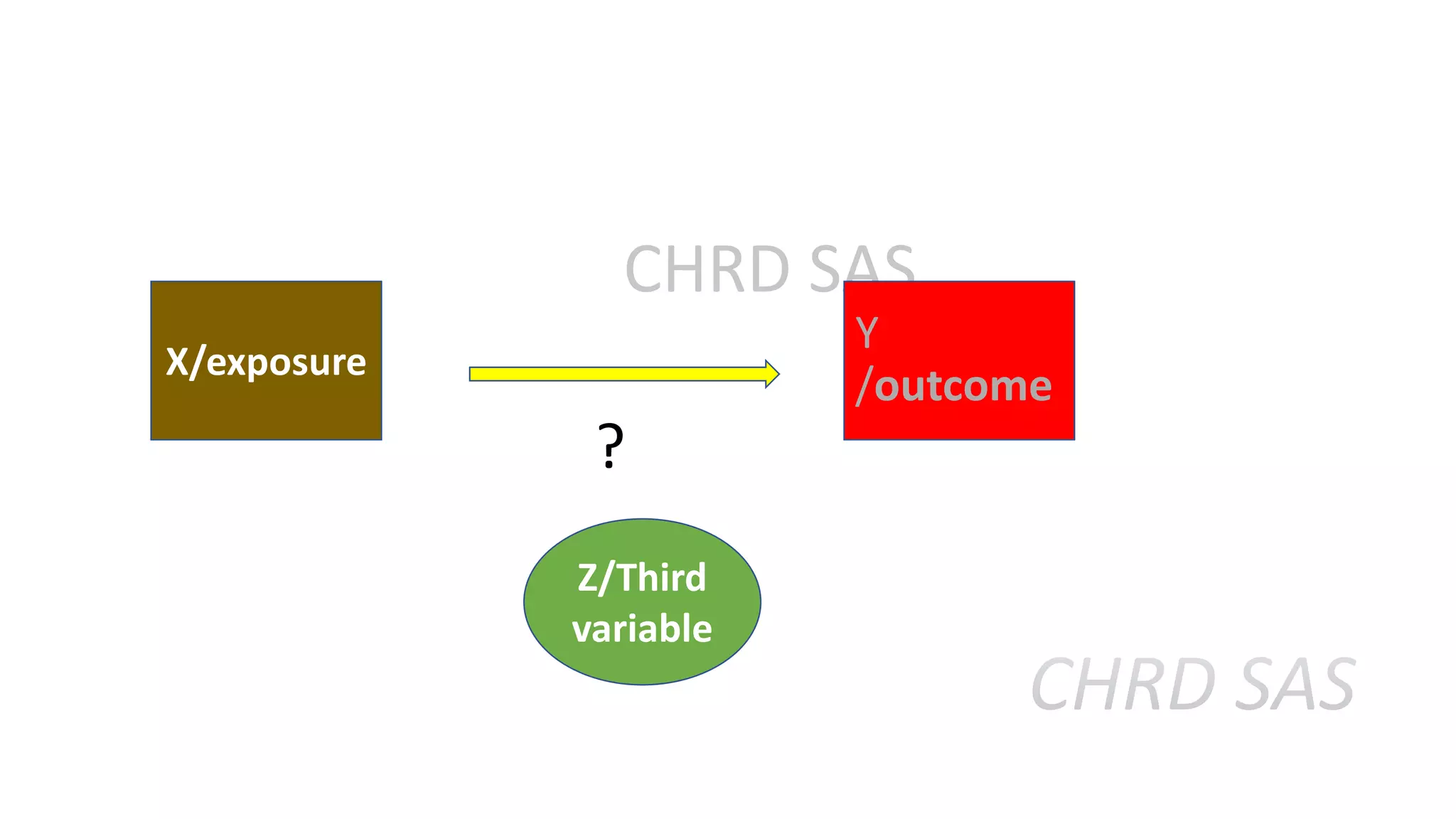 CHRD SAS

X/exposure

Y
/outcome

?

Z/Third variable

CHRD SAS